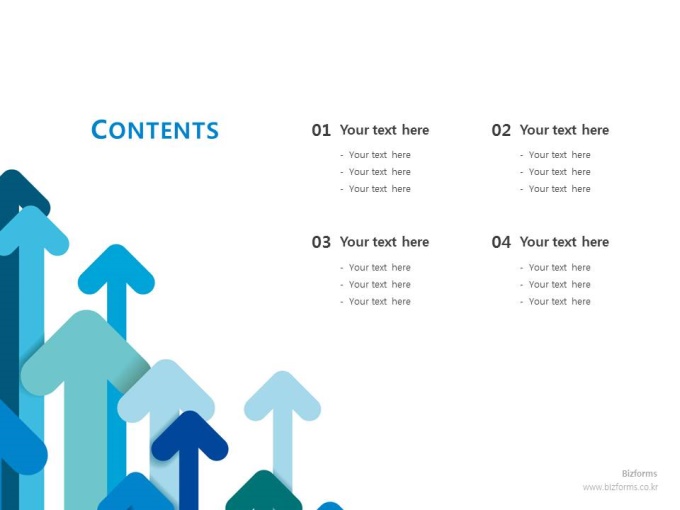 CONTENTS

01 Your text here
- Your text here
- Your text here
- Your text here

02 Your text here
- Your text here
- Your text here
- Your text here

03 Your text here
- Your text here
- Your text here
- Your text here

04 Your text here
- Your text here
- Your text here
- Your text here

Bizforms
www.bizforms.co.kr